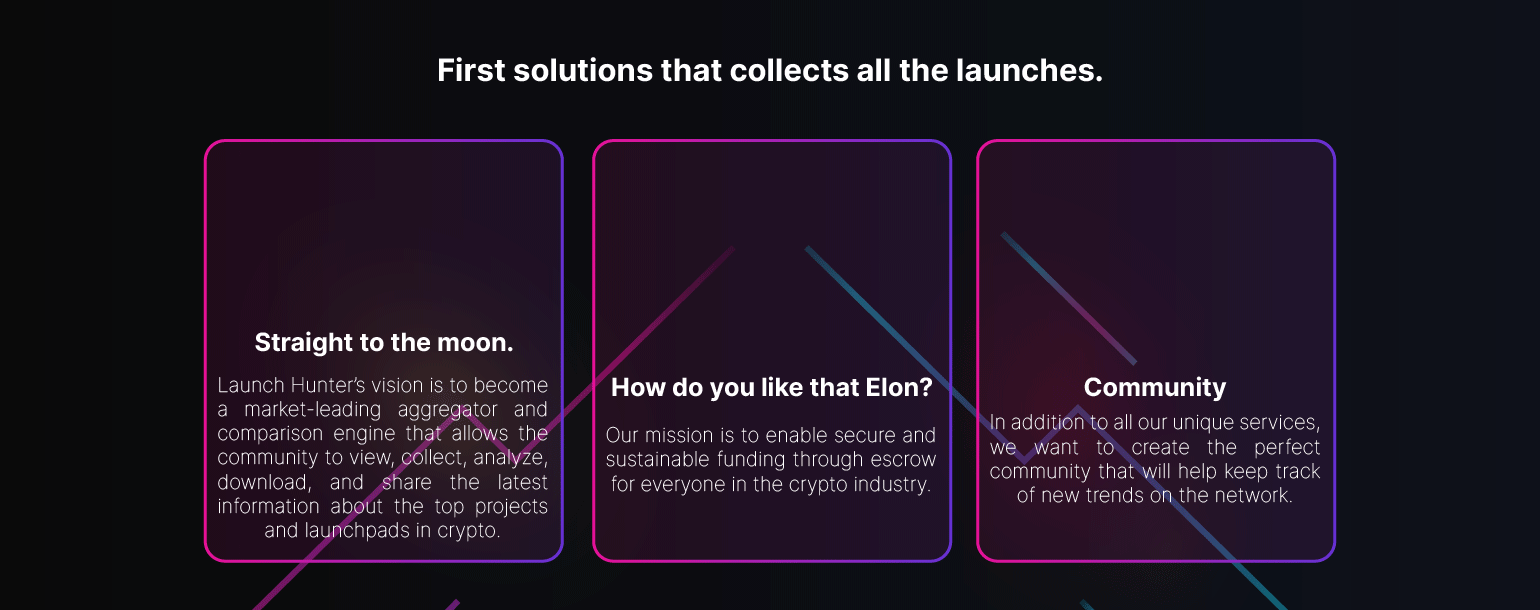 First solutions that collects all the launches.

Straight to the moon.

Launch Hunter's vision is to become a market-leading aggregator and comparison engine that allows the community to view, collect, analyze, download, and share the latest information about the top projects and launchpads in crypto.

How do you like that Elon?

Our mission is to enable secure and sustainable funding through escrow for everyone in the crypto industry.

Community

In addition to all our unique services, we want to create the perfect community that will help keep track of new trends on the network.